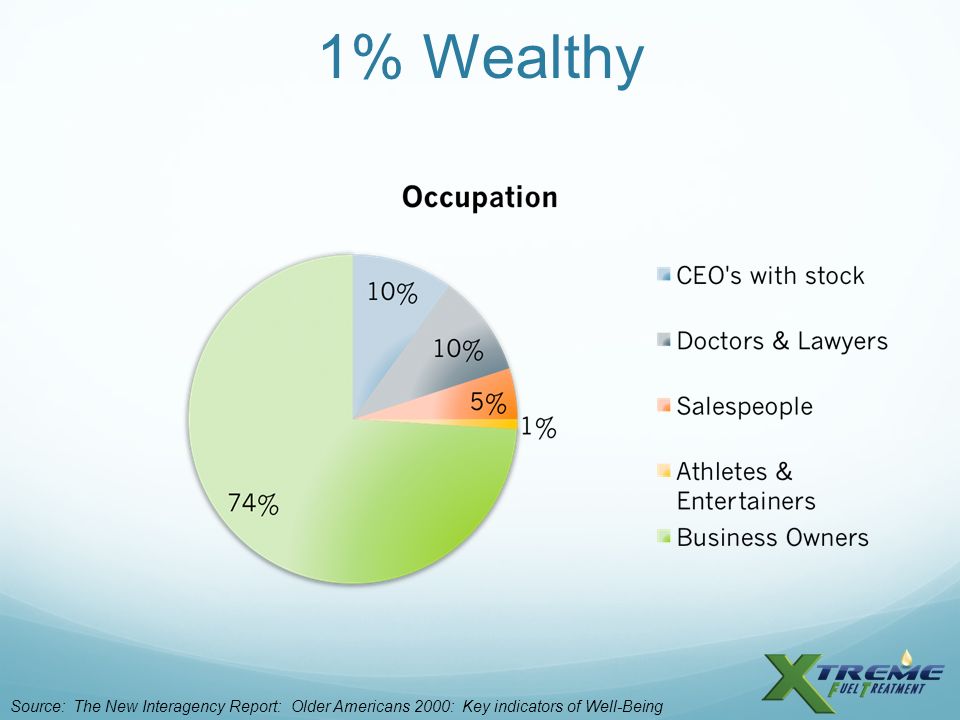 1% Wealthy

Occupation

10%
10%
5%
1%
74%

CEO's with stock
Doctors & Lawyers
Salespeople
Athletes & Entertainers
Business Owners

Source: The New Interagency Report: Older Americans 2000: Key indicators of Well-Being

XTREME FUEL TREATMENT